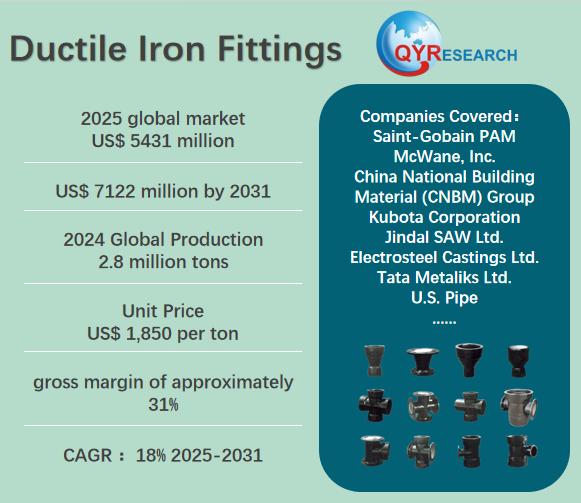 Ductile Iron Fittings

QYRESEARCH

2025 global market
US$ 5431 million

US$ 7122 million by 2031

2024 Global Production
2.8 million tons

Unit Price
US$ 1,850 per ton

gross margin of approximately 31%

CAGR： 18% 2025-2031

Companies Covered：
Saint-Gobain PAM
McWane, Inc.
China National Building Material (CNBM) Group
Kubota Corporation
Jindal SAW Ltd.
Electrosteel Castings Ltd.
Tata Metaliks Ltd.
U.S. Pipe
......